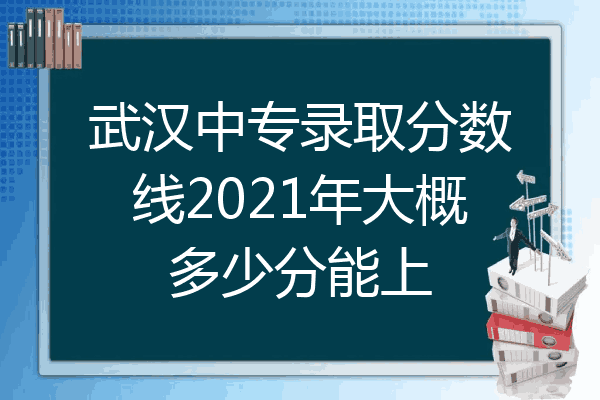 武汉中专录取分数线2021年大概多少分能上